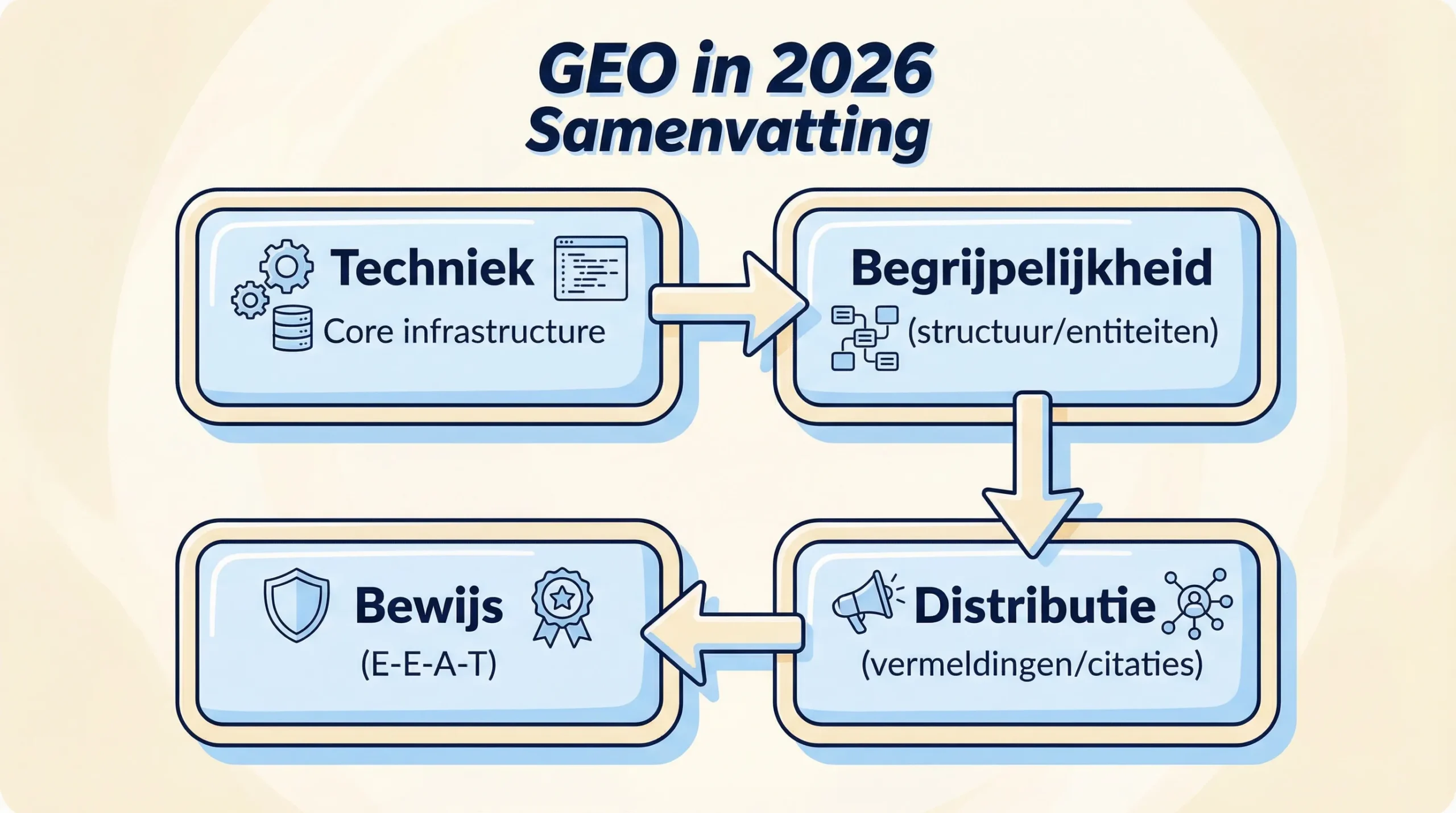 GEO in 2026
Samenvatting

Techniek
Core infrastructure

Begrijpelijkheid
(structuur/entiteiten)

Distributie
(vermeldingen/citaties)

Bewijs
(E-E-A-T)